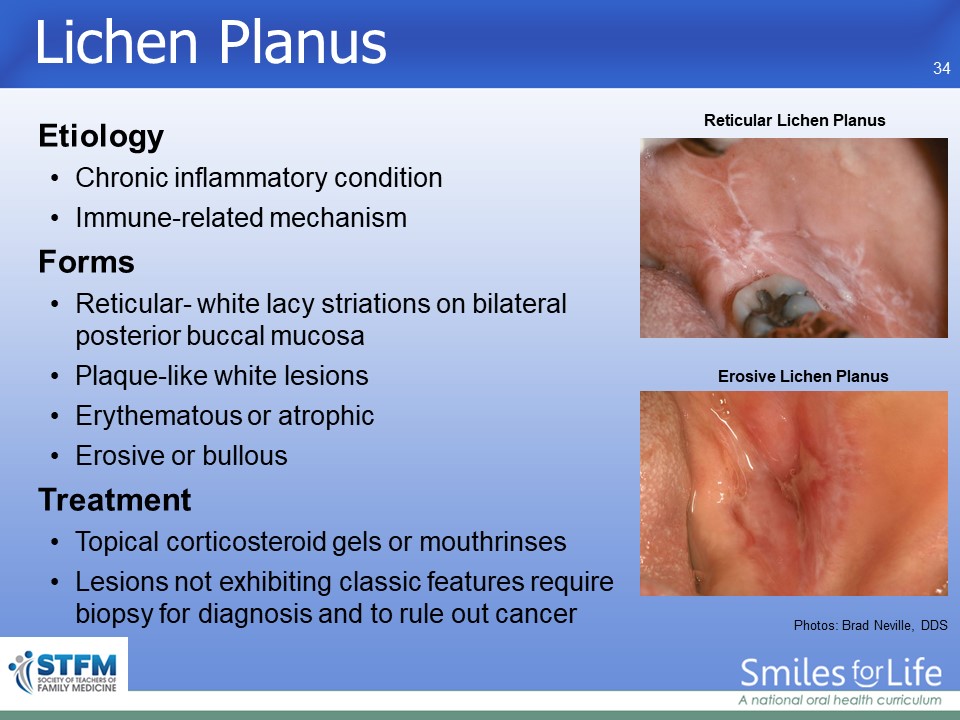 Lichen Planus

34

Etiology

• Chronic inflammatory condition
• Immune-related mechanism

Forms

• Reticular- white lacy striations on bilateral posterior buccal mucosa
• Plaque-like white lesions
• Erythematous or atrophic
• Erosive or bullous

Treatment

• Topical corticosteroid gels or mouthrinses
• Lesions not exhibiting classic features require biopsy for diagnosis and to rule out cancer

Reticular Lichen Planus

Erosive Lichen Planus

Photos: Brad Neville, DDS

STFM SOCIETY OF TEACHERS OF FAMILY MEDICINE

Smiles for Life
A national oral health curriculum